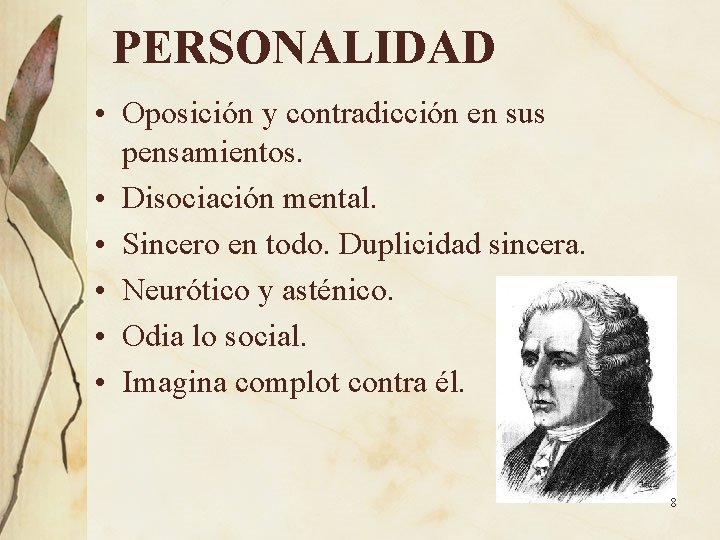 PERSONALIDAD

• Oposición y contradicción en sus pensamientos.
• Disociación mental.
• Sincero en todo. Duplicidad sincera.
• Neurótico y asténico.
• Odia lo social.
• Imagina complot contra él.

8